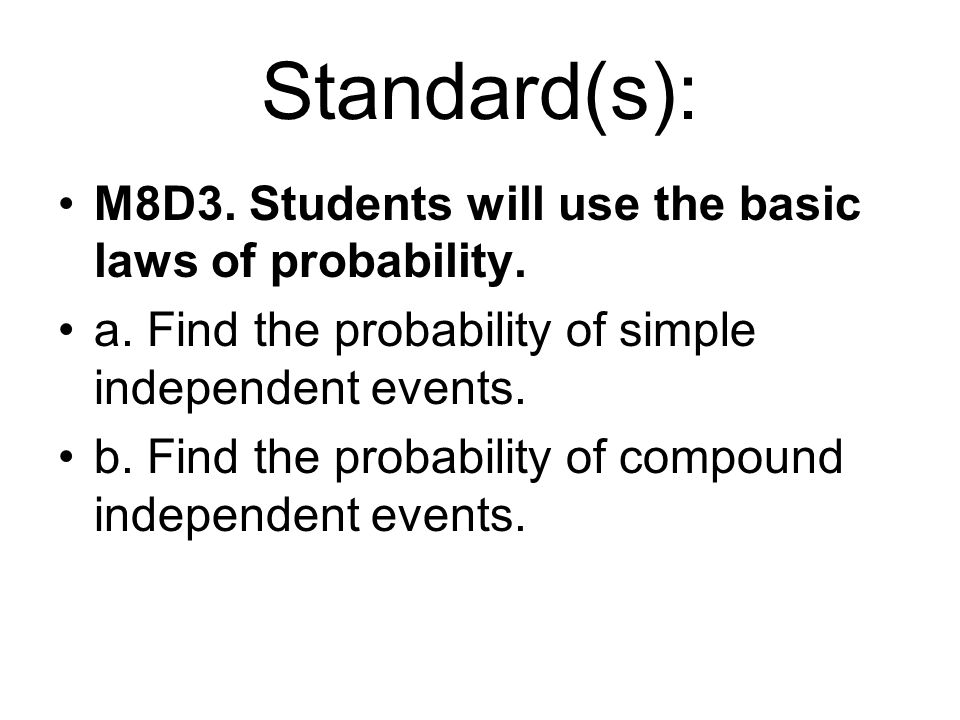 Standard(s):

• M8D3. Students will use the basic laws of probability.
• a. Find the probability of simple independent events.
• b. Find the probability of compound independent events.